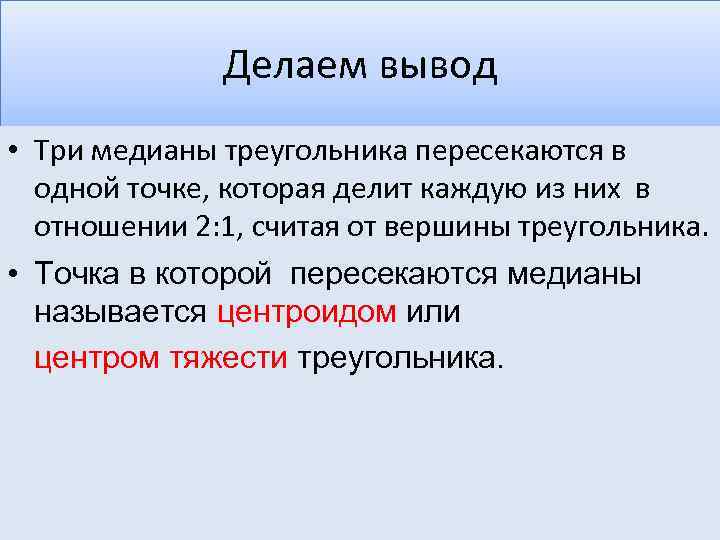 Делаем вывод

• Три медианы треугольника пересекаются в одной точке, которая делит каждую из них в отношении 2:1, считая от вершины треугольника.

• Точка в которой пересекаются медианы называется центроидом или

центром тяжести треугольника.